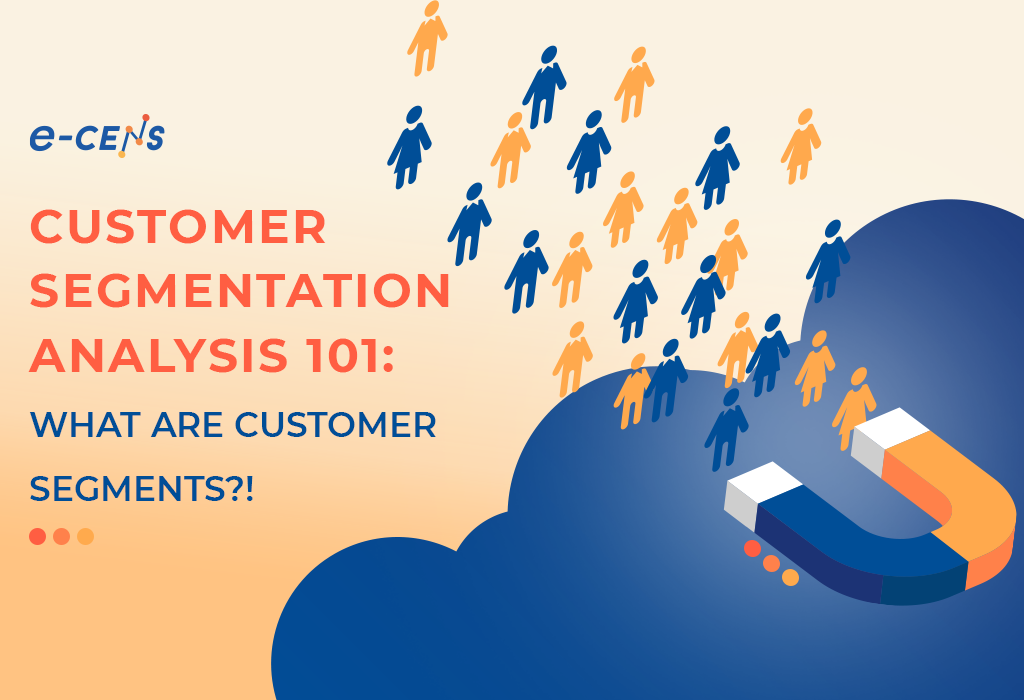 e-CENS

CUSTOMER SEGMENTATION ANALYSIS 101:

WHAT ARE CUSTOMER SEGMENTS?!